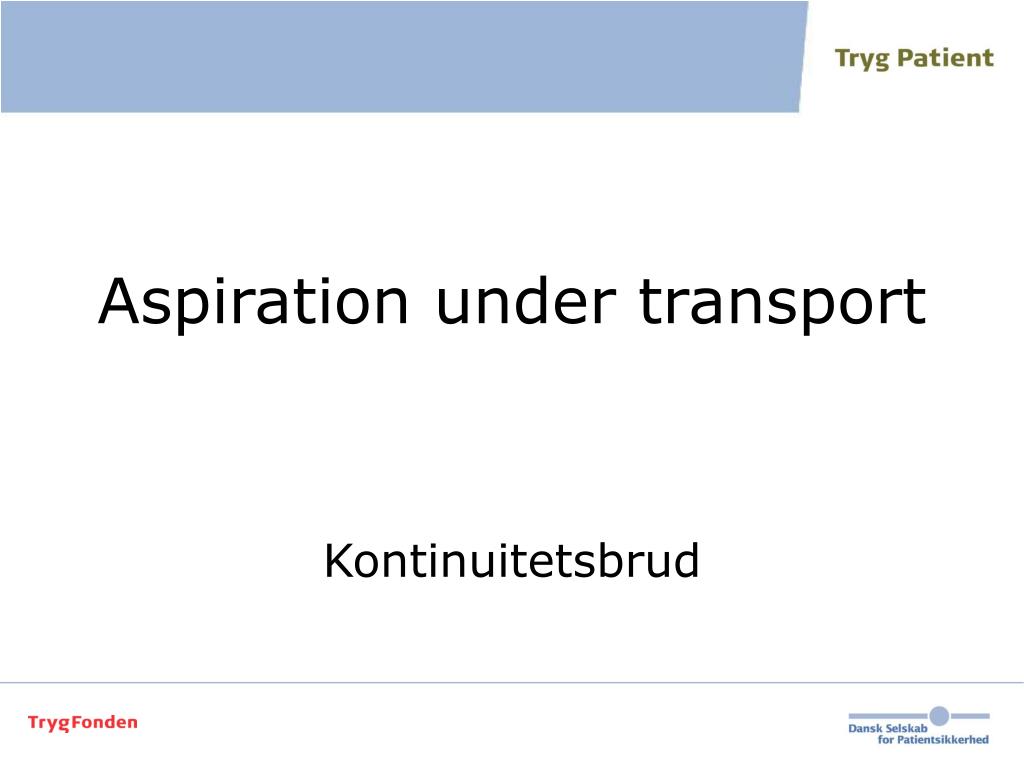 Tryg Patient

Aspiration under transport

Kontinuitetsbrud

TrygFonden

Dansk Selskab for Patientsikkerhed